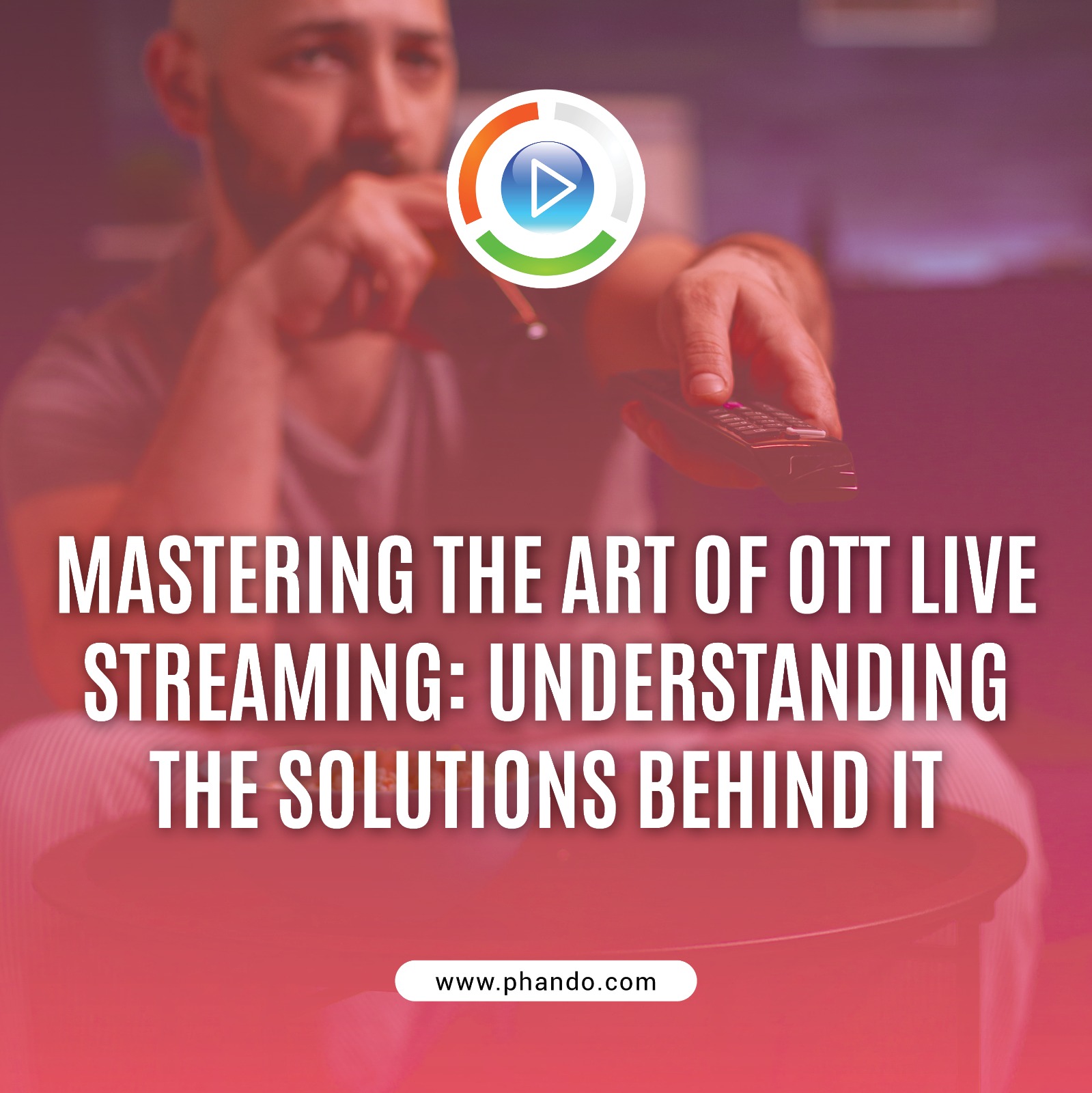 MASTERING THE ART OF OTT LIVE STREAMING: UNDERSTANDING THE SOLUTIONS BEHIND IT

www.phando.com